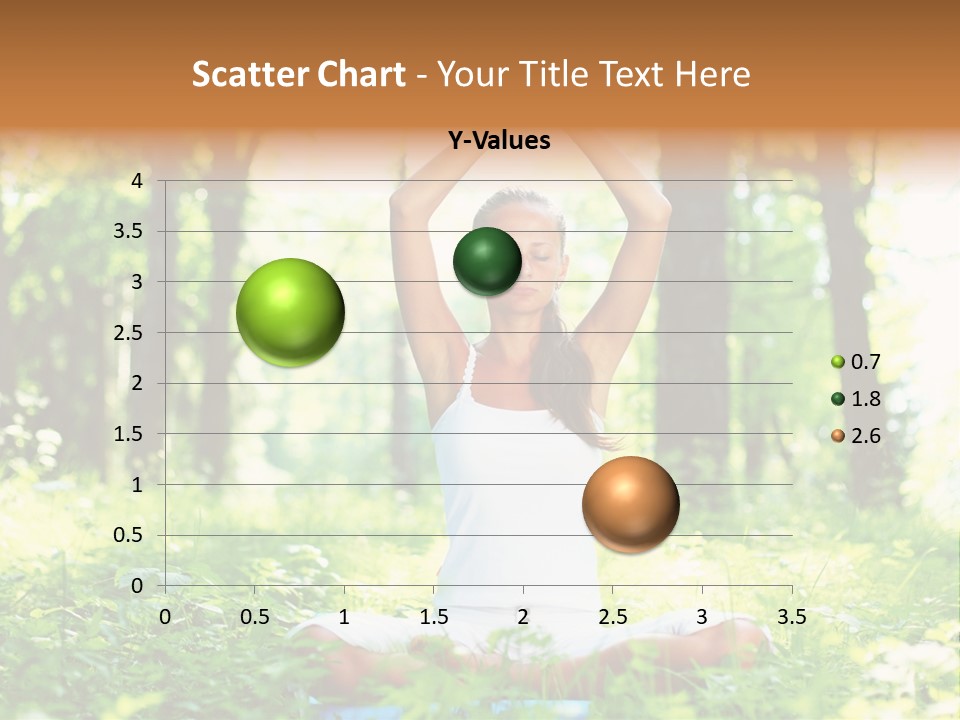 Scatter Chart - Your Title Text Here

Y-Values

4
3.5
3
2.5
2
1.5
1
0.5
0

0 0.5 1 1.5 2 2.5 3 3.5

0.7
1.8
2.6